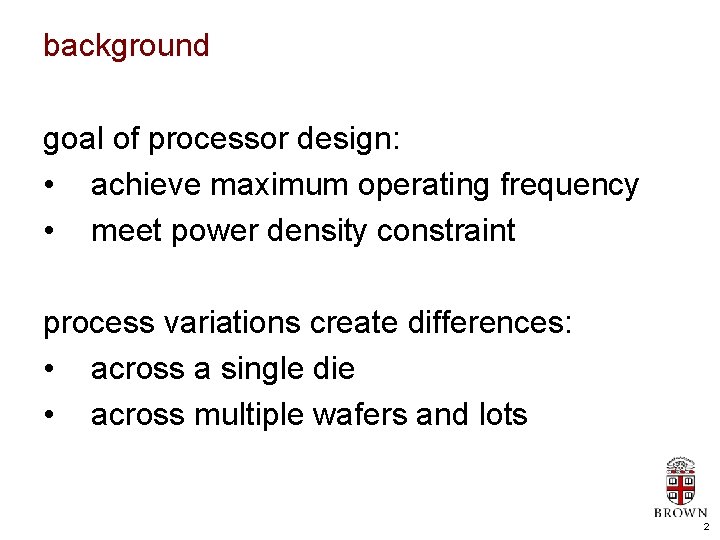 background

goal of processor design:
• achieve maximum operating frequency
• meet power density constraint

process variations create differences:
• across a single die
• across multiple wafers and lots

BROWN
2